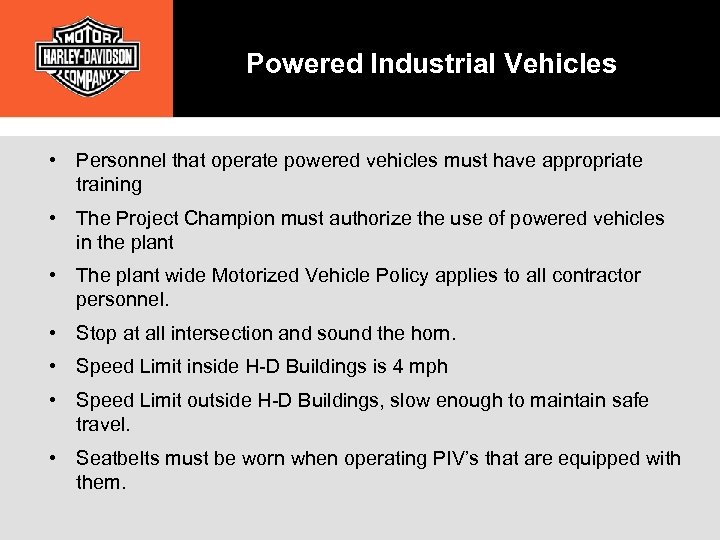 MOTOR
HARLEY-DAVIDSON
COMPANY

Powered Industrial Vehicles

• Personnel that operate powered vehicles must have appropriate training

• The Project Champion must authorize the use of powered vehicles in the plant

• The plant wide Motorized Vehicle Policy applies to all contractor personnel.

• Stop at all intersection and sound the horn.

• Speed Limit inside H-D Buildings is 4 mph

• Speed Limit outside H-D Buildings, slow enough to maintain safe travel.

• Seatbelts must be worn when operating PIV's that are equipped with them.